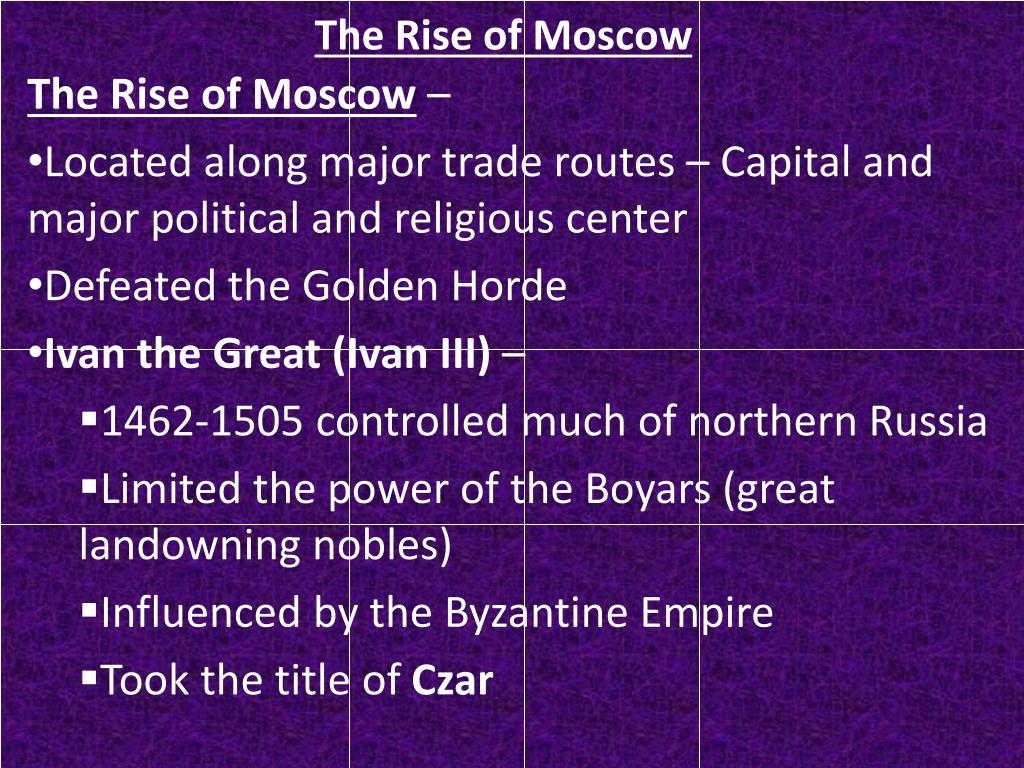 The Rise of Moscow

The Rise of Moscow –

•Located along major trade routes – Capital and major political and religious center

•Defeated the Golden Horde

•Ivan the Great (Ivan III) –

▪1462-1505 controlled much of northern Russia

▪Limited the power of the Boyars (great landowning nobles)

▪Influenced by the Byzantine Empire

▪Took the title of Czar